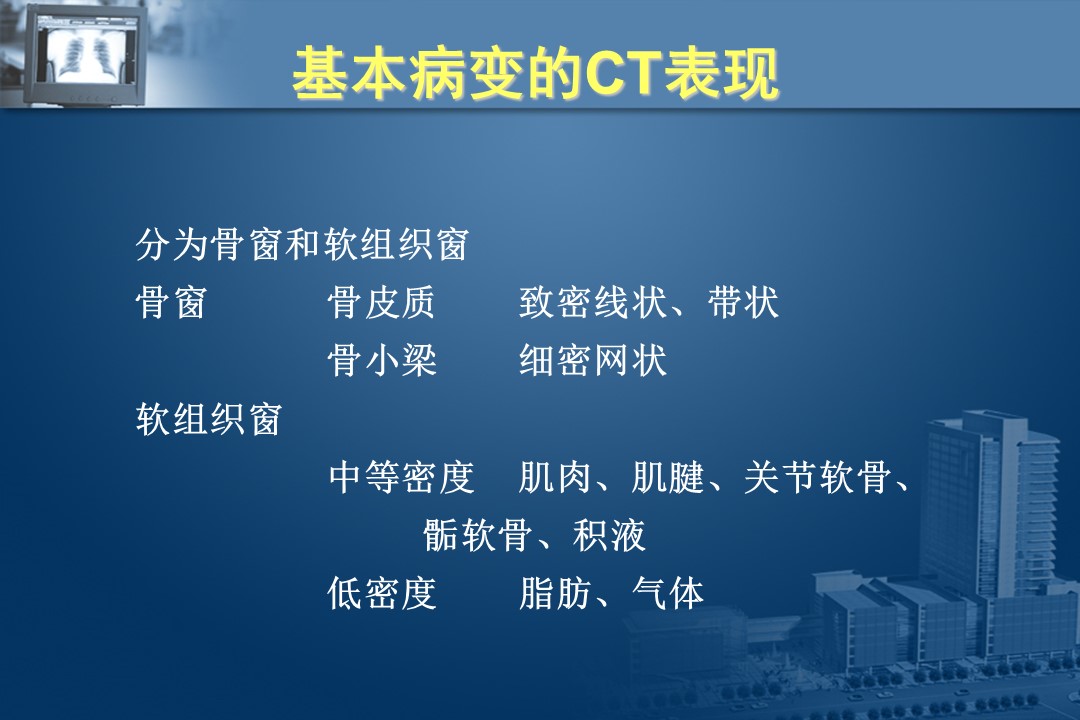 基本病变的CT表现

分为骨窗和软组织窗

骨窗　　骨皮质　　致密线状、带状

　　　　骨小梁　　细密网状

软组织窗

　　　　中等密度　肌肉、肌腱、关节软骨、骺软骨、积液

　　　　低密度　　脂肪、气体